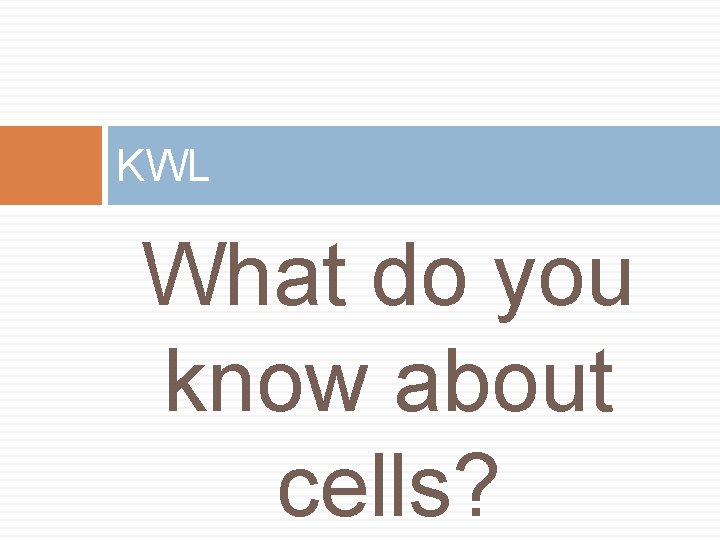 KWL

What do you know about cells?